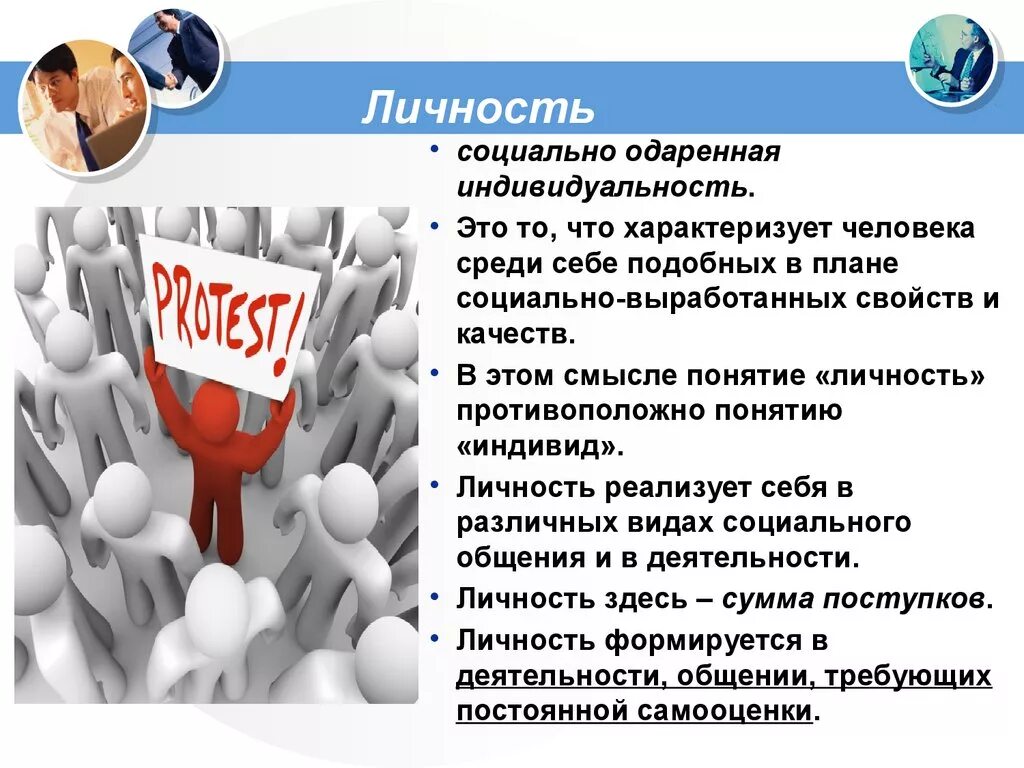 Личность

• социально одаренная индивидуальность.

• Это то, что характеризует человека среди себе подобных в плане социально-выработанных свойств и качеств.

• В этом смысле понятие «личность» противоположно понятию «индивид».

• Личность реализует себя в различных видах социального общения и в деятельности.

• Личность здесь – сумма поступков.

• Личность формируется в деятельности, общении, требующих постоянной самооценки.

PROTEST!